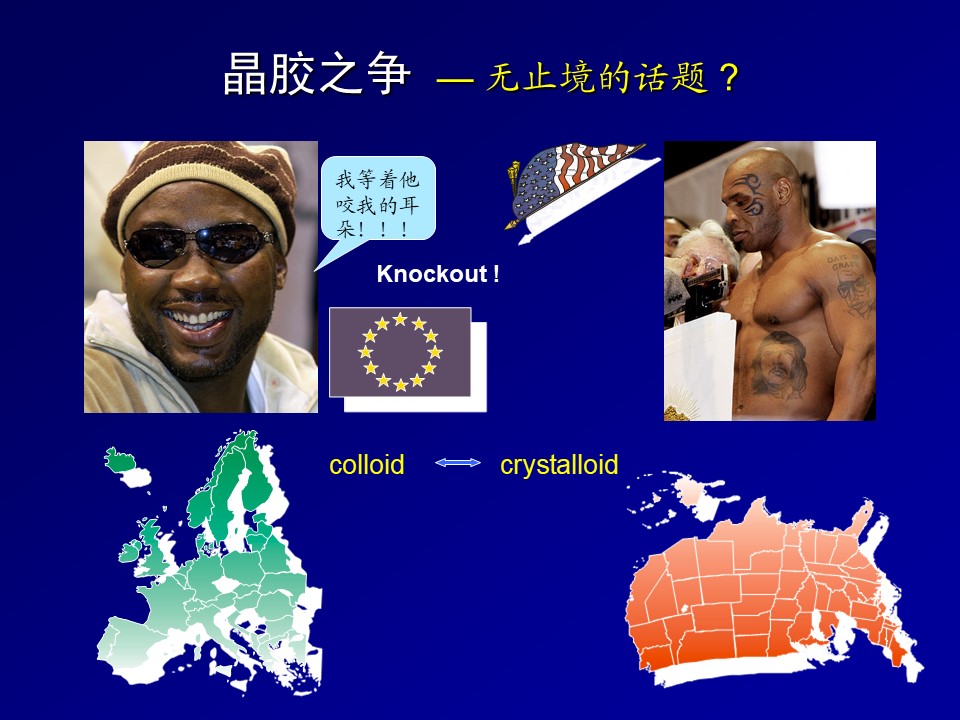 晶胶之争 — 无止境的话题？

我等着他咬我的耳朵！！！

Knockout !

colloid crystalloid